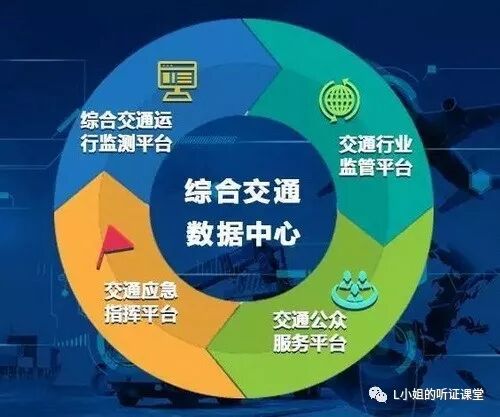 综合交通运行监测平台

交通行业监管平台

综合交通数据中心

交通应急指挥平台

交通公众服务平台

L小姐的听证课堂